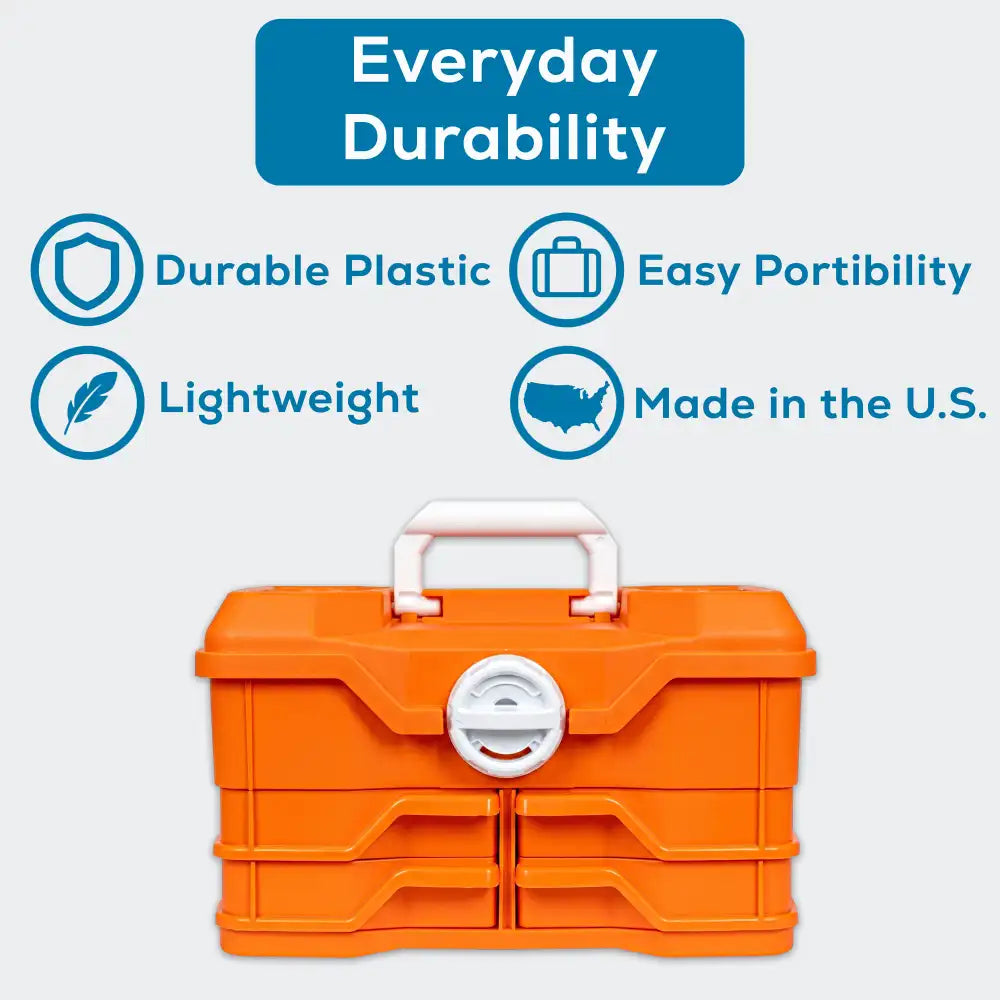 Everyday Durability

Durable Plastic

Easy Portibility

Lightweight

Made in the U.S.